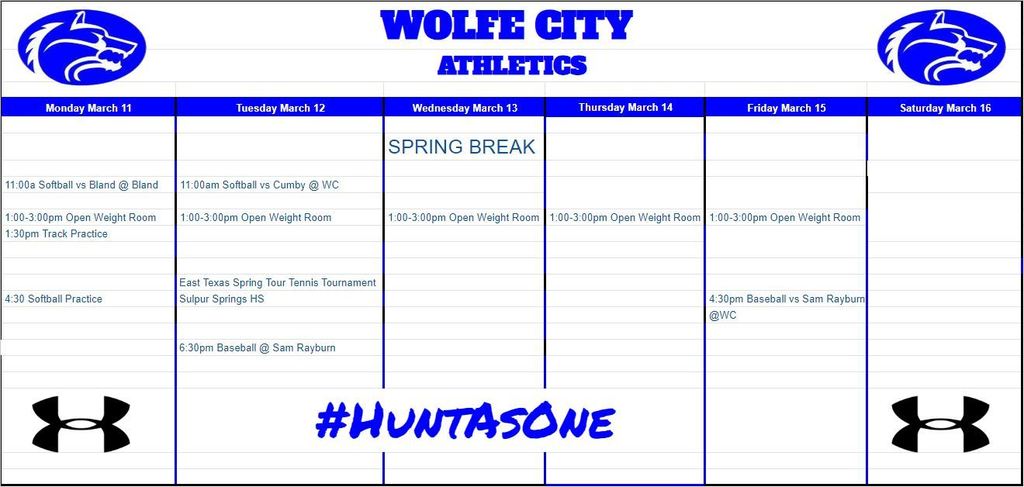 WOLFE CITY
ATHLETICS

| Monday March 11 | Tuesday March 12 | Wednesday March 13 | Thursday March 14 | Friday March 15 | Saturday March 16 |
|---|---|---|---|---|---|
| | | SPRING BREAK | | | |
| 11:00a Softball vs Bland @ Bland | 11:00am Softball vs Cumby @ WC | | | | |
| 1:00-3:00pm Open Weight Room | 1:00-3:00pm Open Weight Room | 1:00-3:00pm Open Weight Room | 1:00-3:00pm Open Weight Room | 1:00-3:00pm Open Weight Room | |
| 1:30pm Track Practice | | | | | |
| | East Texas Spring Tour Tennis Tournament | | | | |
| 4:30 Softball Practice | Sulpur Springs HS | | | 4:30pm Baseball vs Sam Rayburn @WC | |
| | 6:30pm Baseball @ Sam Rayburn | | | | |

#HuntAsOne